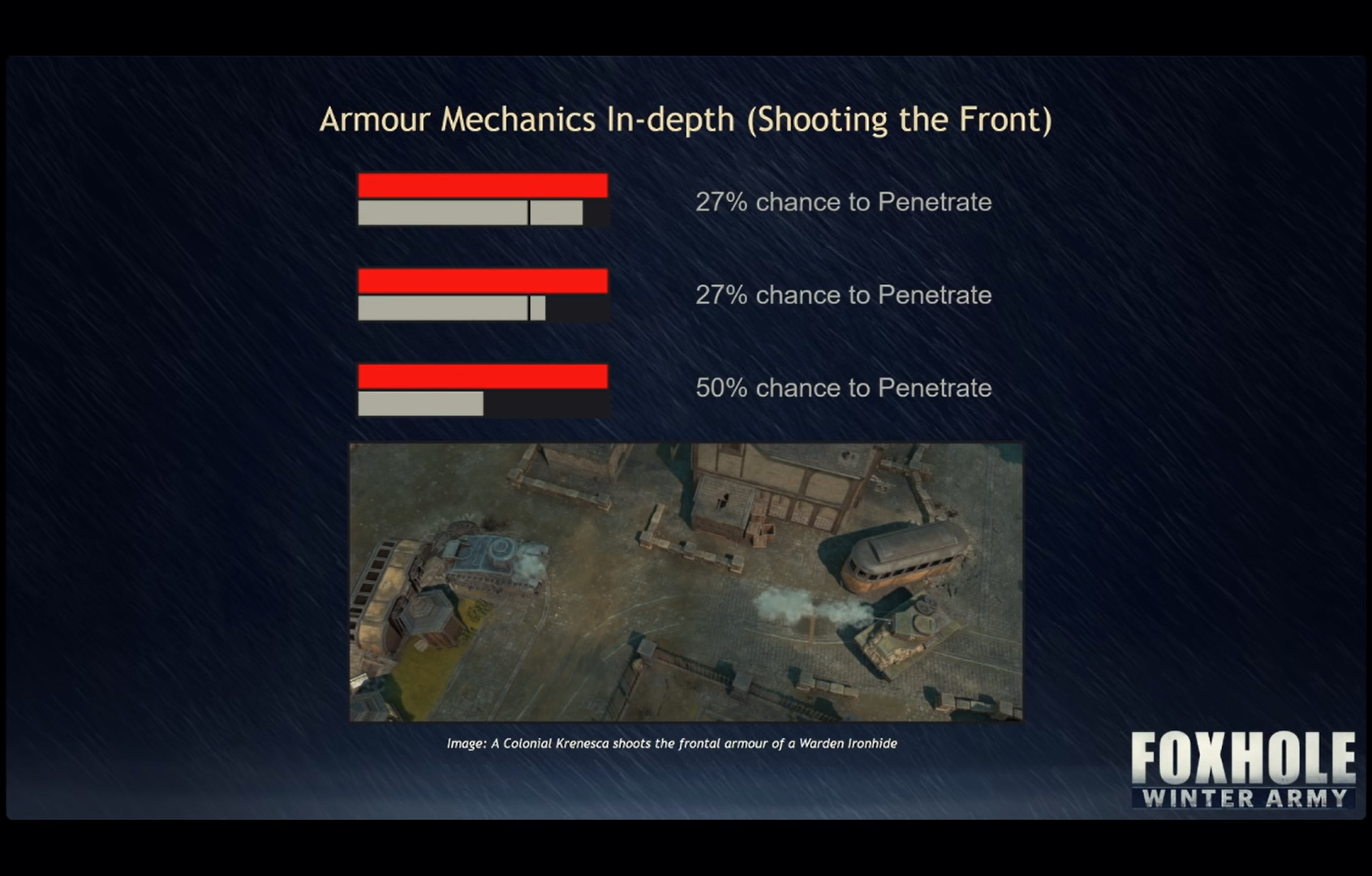 Armour Mechanics In-depth (Shooting the Front)

27% chance to Penetrate

27% chance to Penetrate

50% chance to Penetrate

Image: A Colonial Krenesca shoots the frontal armour of a Warden Ironhide

FOXHOLE
WINTER ARMY